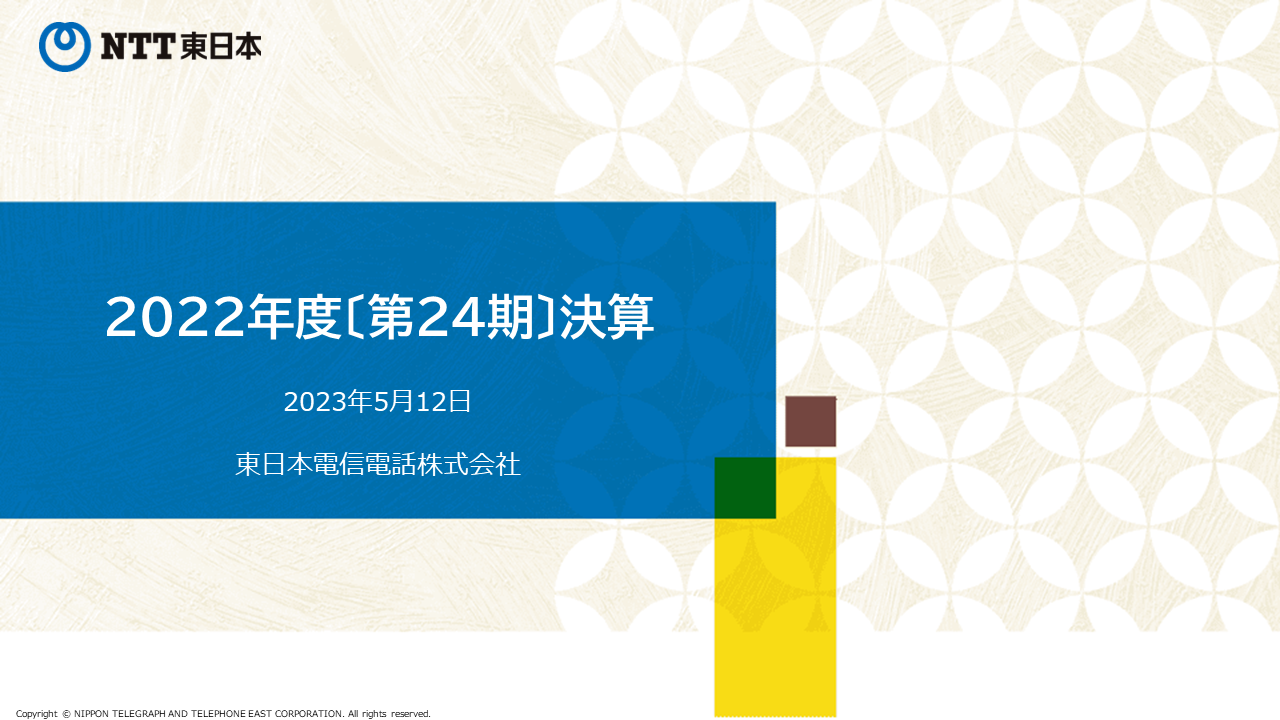 NTT東日本

2022年度〔第24期〕決算

2023年5月12日

東日本電信電話株式会社

Copyright © NIPPON TELEGRAPH AND TELEPHONE EAST CORPORATION. All rights reserved.